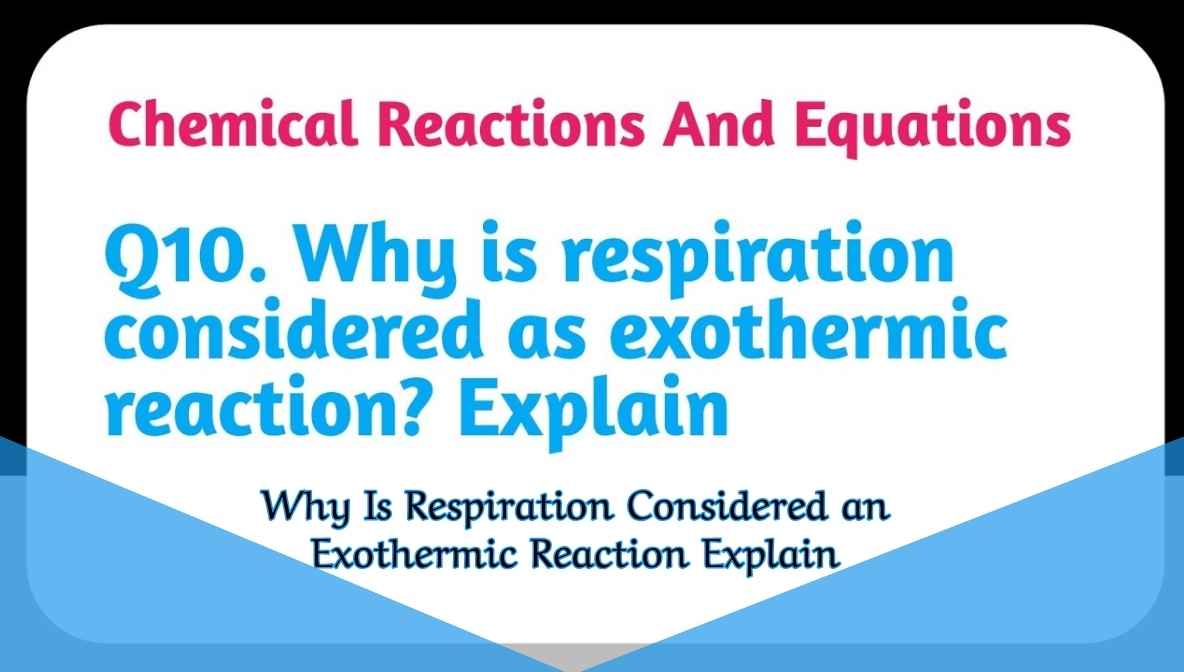 Chemical Reactions And Equations

Q10. Why is respiration considered as exothermic reaction? Explain

Why Is Respiration Considered an Exothermic Reaction Explain